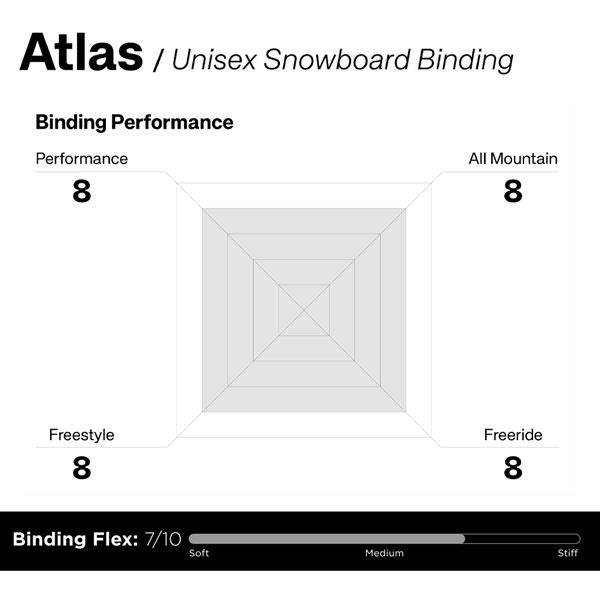 Atlas / Unisex Snowboard Binding

Binding Performance

Performance
8

All Mountain
8

Freestyle
8

Freeride
8

Binding Flex: 7/10
Soft Medium Stiff